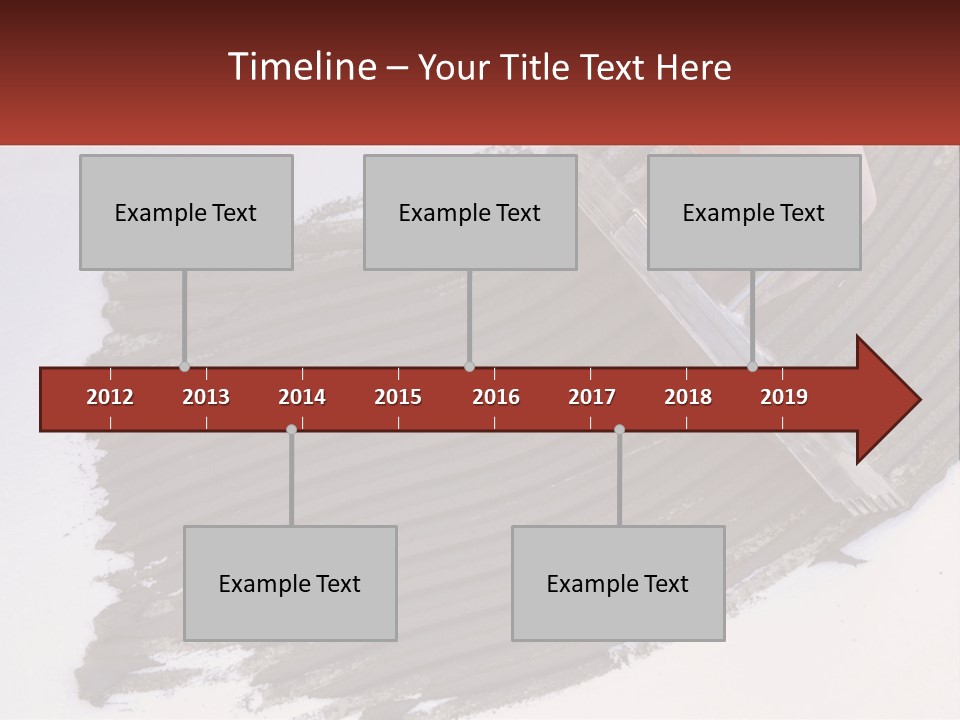 Timeline – Your Title Text Here

Example Text

Example Text

Example Text

2012 2013 2014 2015 2016 2017 2018 2019

Example Text

Example Text